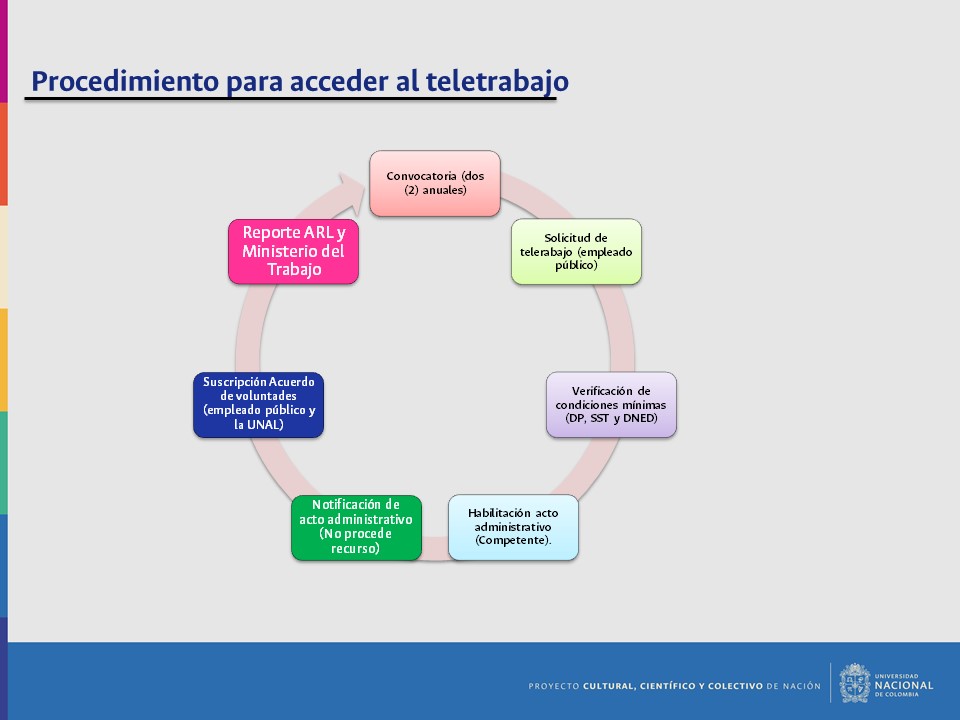 Procedimiento para acceder al teletrabajo

Convocatoria (dos (2) anuales)

Solicitud de telerabajo (empleado público)

Verificación de condiciones mínimas (DP, SST y DNED)

Habilitación acto administrativo (Competente).

Notificación de acto administrativo (No procede recurso)

Suscripción Acuerdo de voluntades (empleado público y la UNAL)

Reporte ARL y Ministerio del Trabajo

PROYECTO CULTURAL, CIENTÍFICO Y COLECTIVO DE NACIÓN

UNIVERSIDAD NACIONAL DE COLOMBIA